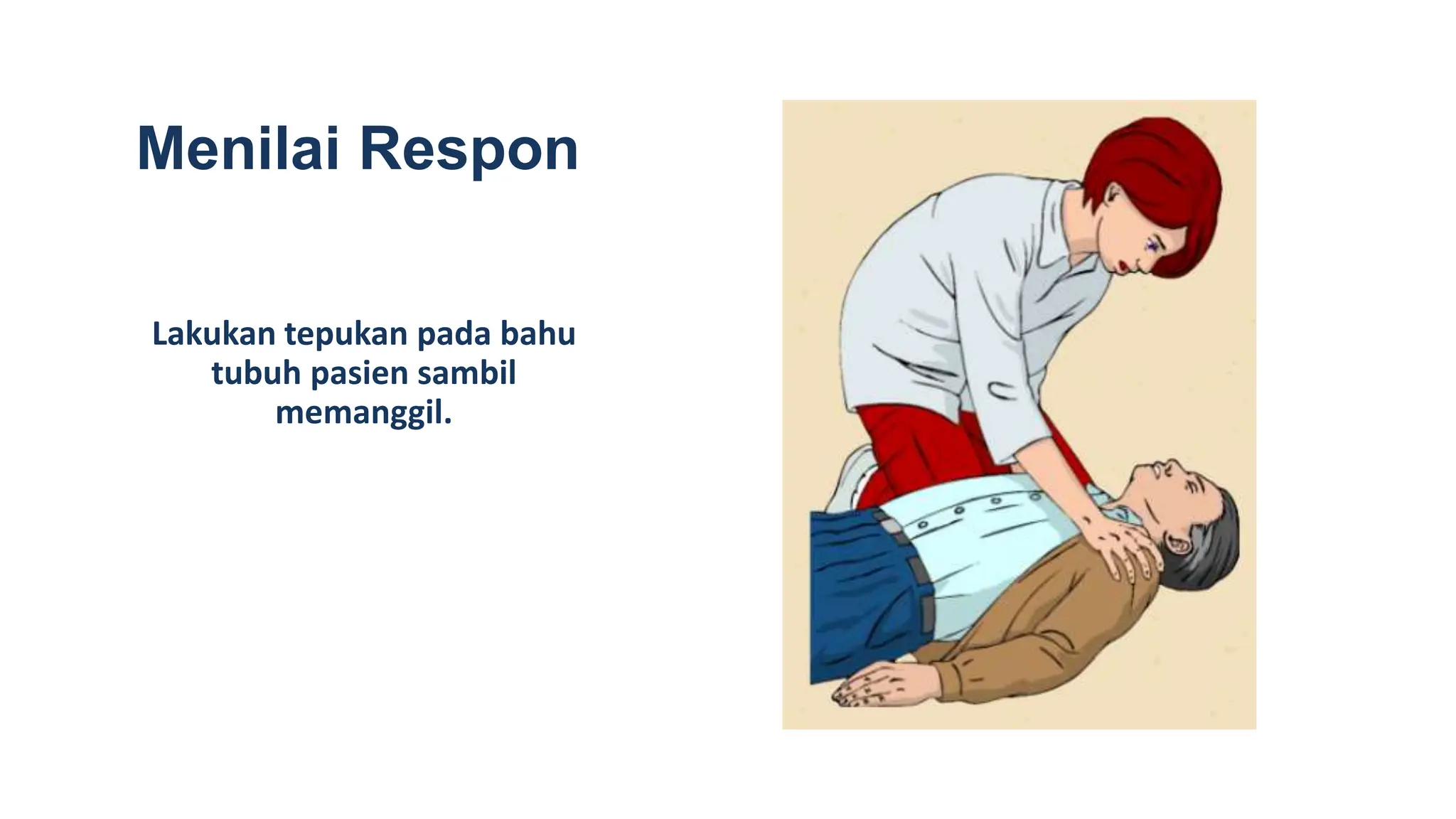 Menilai Respon

Lakukan tepukan pada bahu tubuh pasien sambil memanggil.